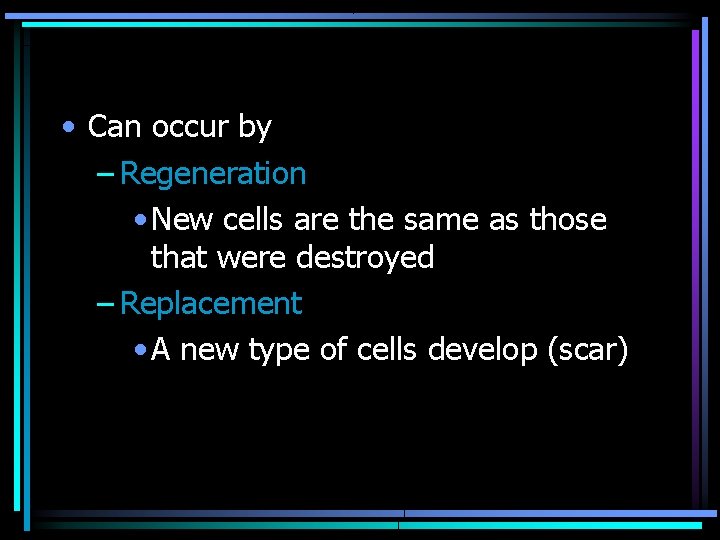 • Can occur by

– Regeneration

• New cells are the same as those that were destroyed

– Replacement

• A new type of cells develop (scar)